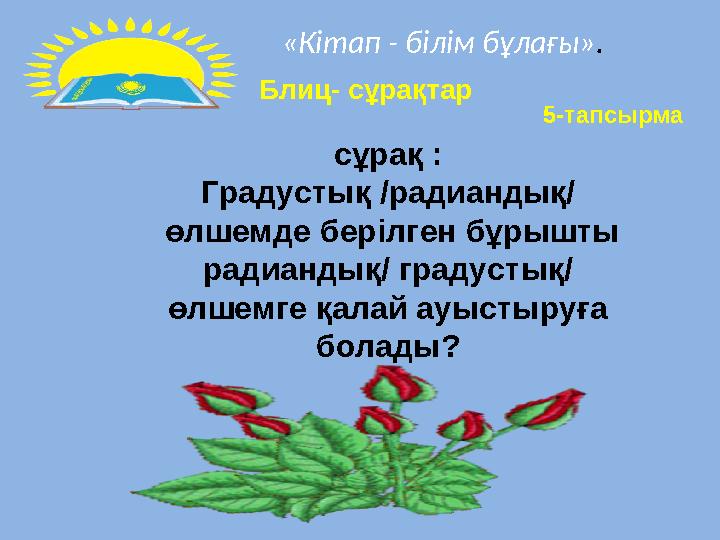 «Кітап - білім бұлағы».

Блиц- сұрақтар

5-тапсырма

сұрақ :
Градустық /радиандық/ өлшемде берілген бұрышты радиандық/ градустық/ өлшемге қалай ауыстыруға болады?